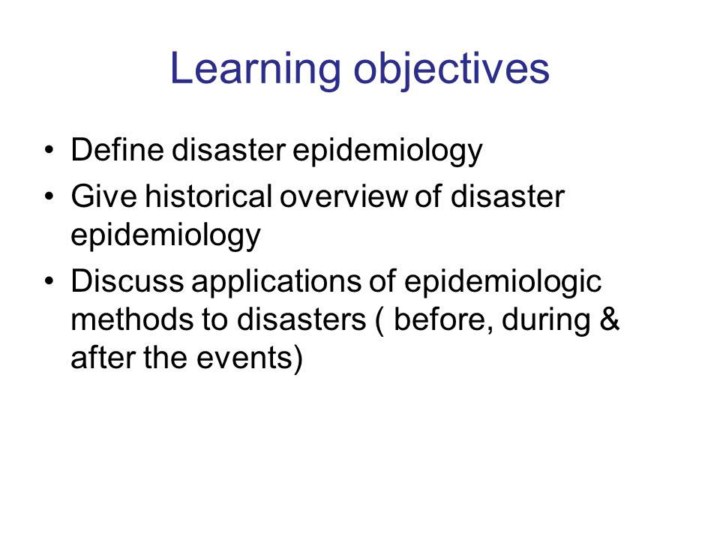 Learning objectives

• Define disaster epidemiology
• Give historical overview of disaster epidemiology
• Discuss applications of epidemiologic methods to disasters ( before, during & after the events)